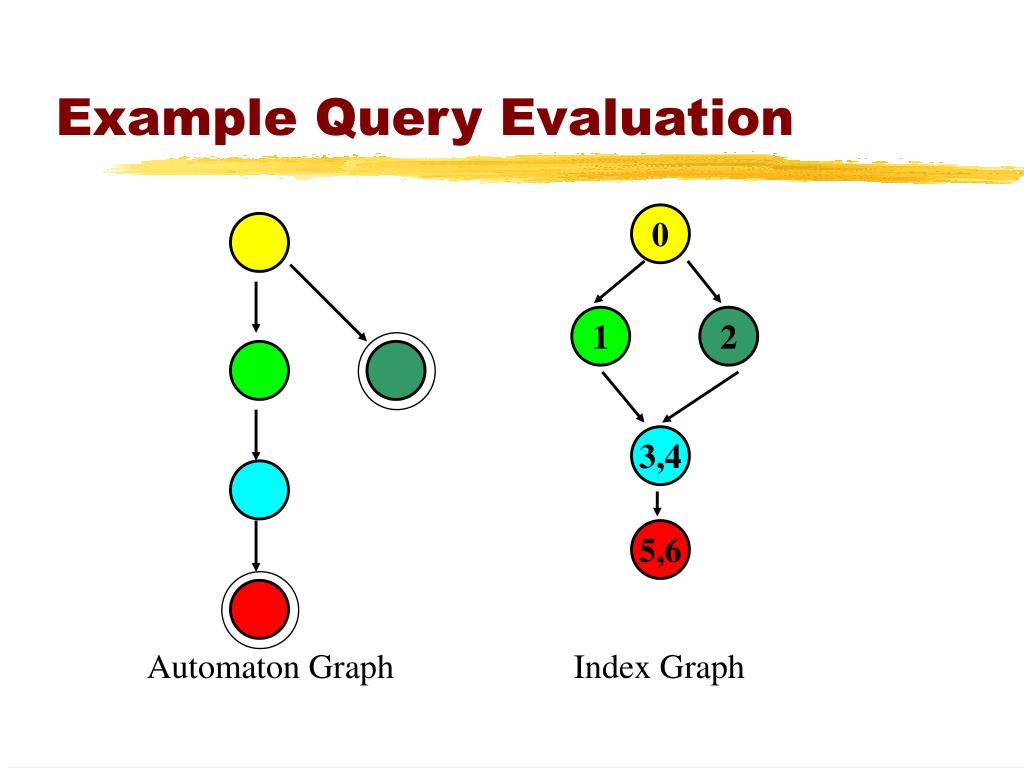 Example Query Evaluation

0

1

2

3,4

5,6

Automaton Graph

Index Graph